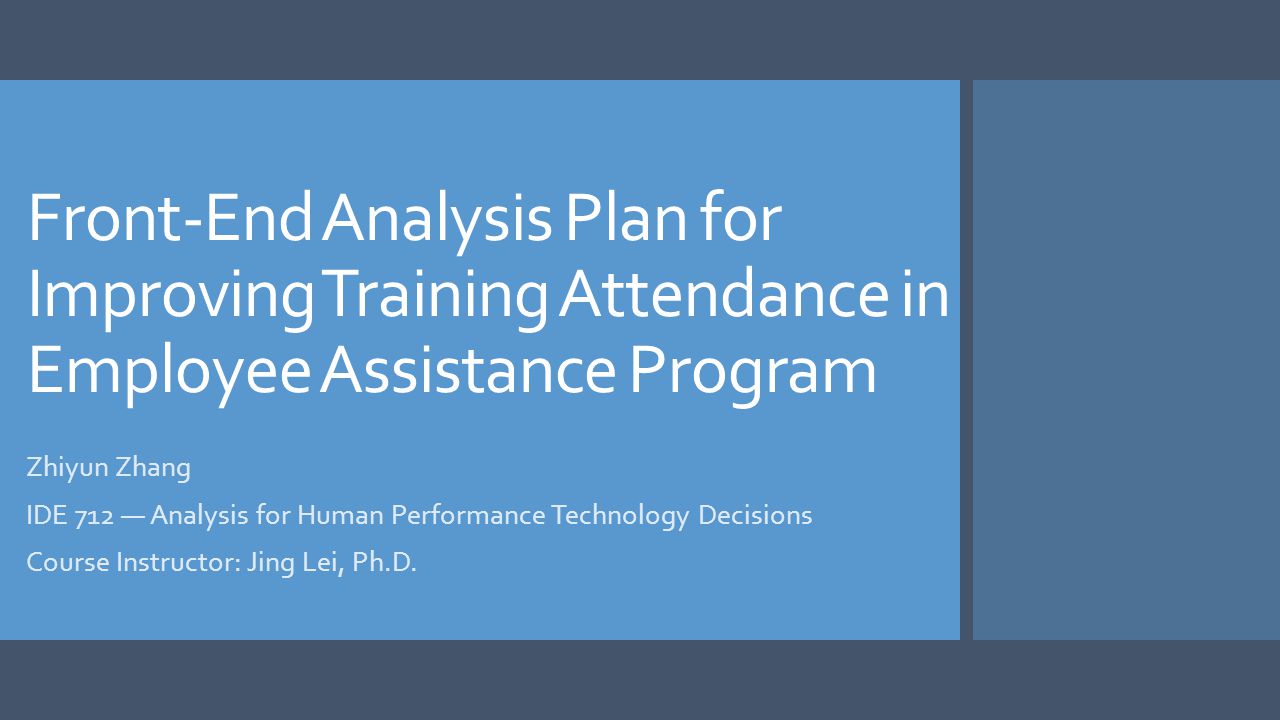 Front-End Analysis Plan for Improving Training Attendance in Employee Assistance Program

Zhiyun Zhang

IDE 712 — Analysis for Human Performance Technology Decisions

Course Instructor: Jing Lei, Ph.D.